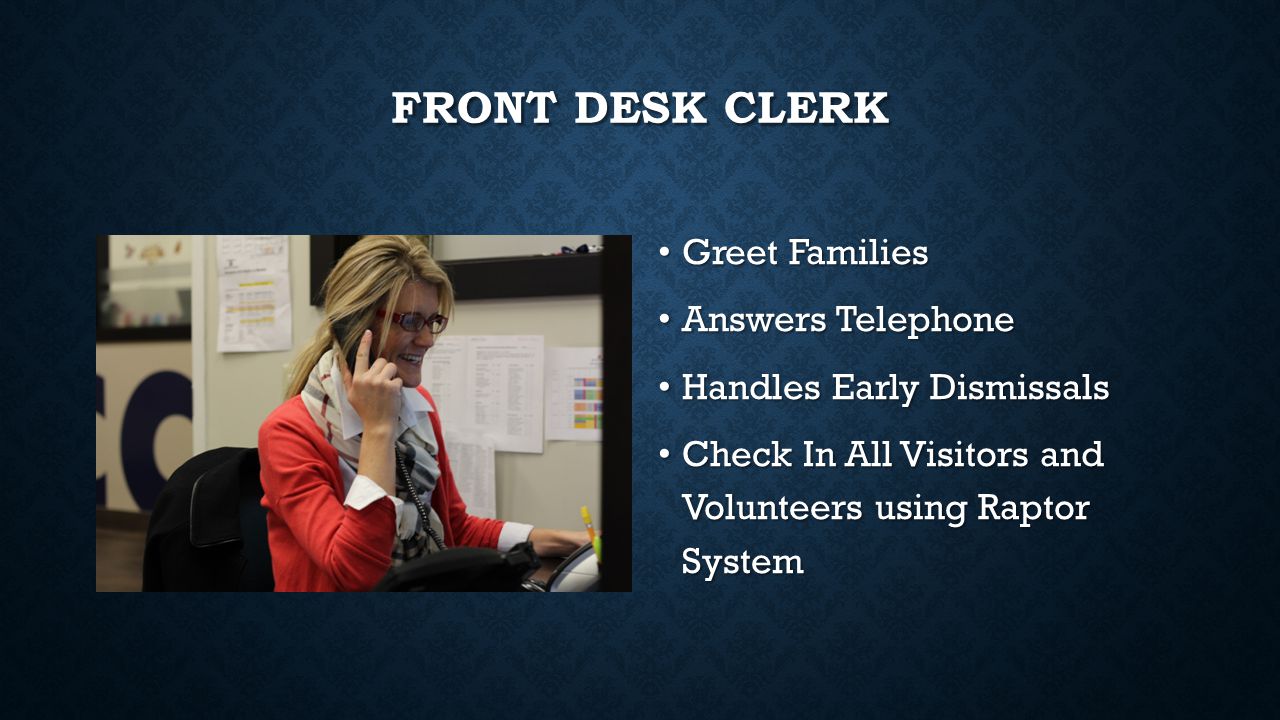 FRONT DESK CLERK

• Greet Families
• Answers Telephone
• Handles Early Dismissals
• Check In All Visitors and Volunteers using Raptor System